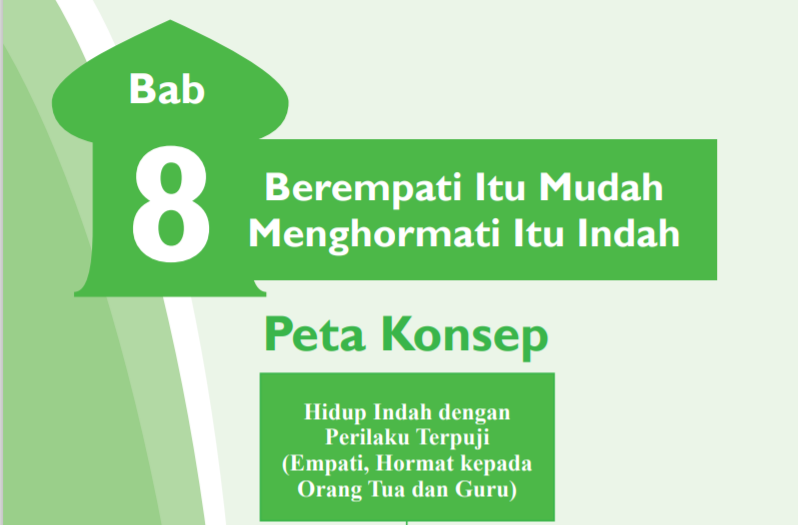 Bab

8

Berempati Itu Mudah
Menghormati Itu Indah

Peta Konsep

Hidup Indah dengan Perilaku Terpuji (Empati, Hormat kepada Orang Tua dan Guru)